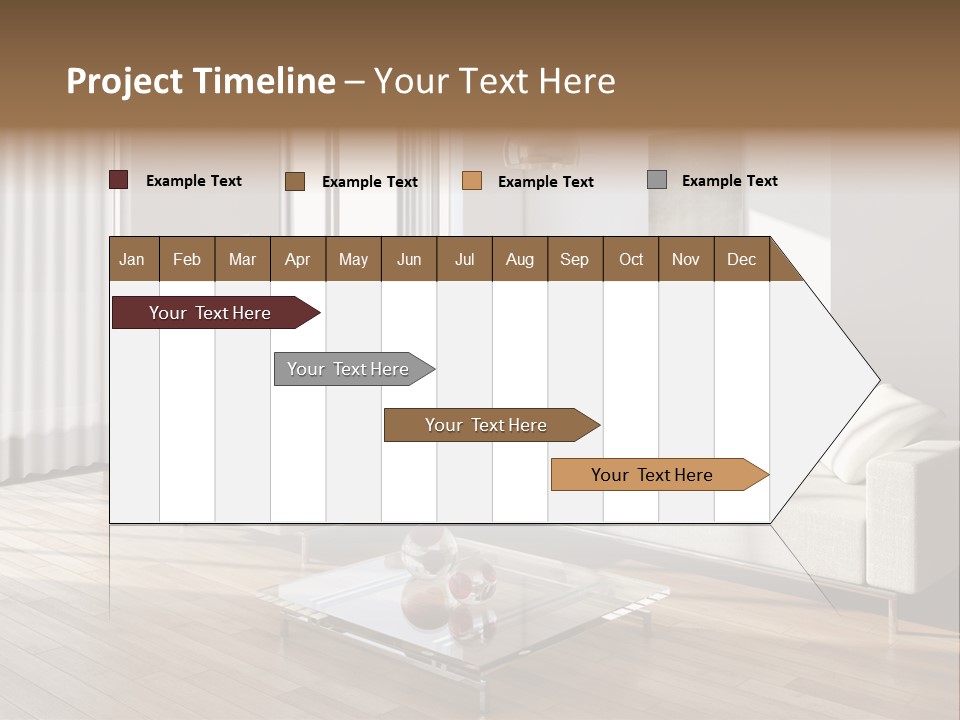 Project Timeline – Your Text Here

Example Text
Example Text
Example Text
Example Text

| Jan | Feb | Mar | Apr | May | Jun | Jul | Aug | Sep | Oct | Nov | Dec |
|---|---|---|---|---|---|---|---|---|---|---|---|

Your Text Here
Your Text Here
Your Text Here
Your Text Here